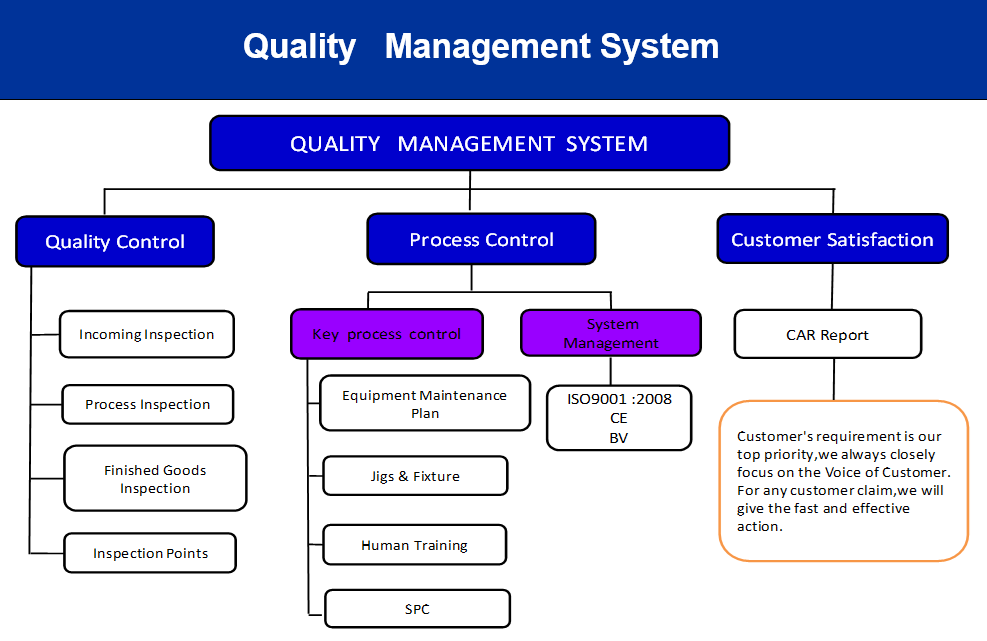 Quality Management System

QUALITY MANAGEMENT SYSTEM

Quality Control

Incoming Inspection

Process Inspection

Finished Goods Inspection

Inspection Points

Process Control

Key process control

Equipment Maintenance Plan

Jigs & Fixture

Human Training

SPC

System Management

ISO9001 :2008
CE
BV

Customer Satisfaction

CAR Report

Customer's requirement is our top priority,we always closely focus on the Voice of Customer. For any customer claim,we will give the fast and effective action.